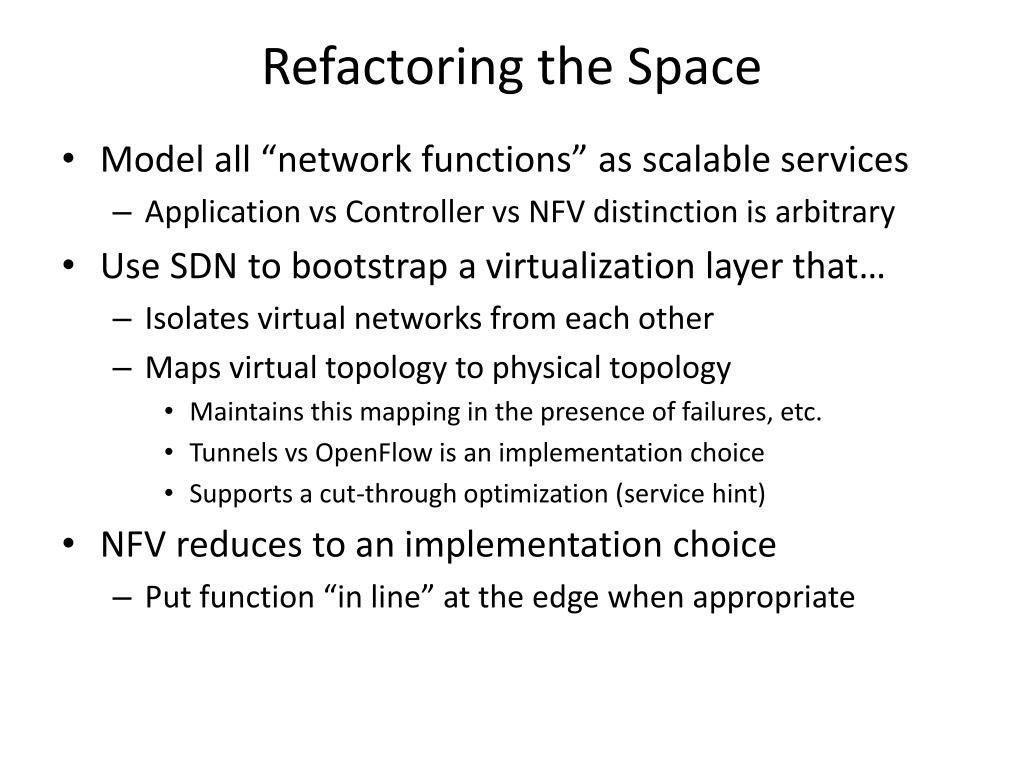 Refactoring the Space

• Model all “network functions” as scalable services
– Application vs Controller vs NFV distinction is arbitrary
• Use SDN to bootstrap a virtualization layer that…
– Isolates virtual networks from each other
– Maps virtual topology to physical topology
• Maintains this mapping in the presence of failures, etc.
• Tunnels vs OpenFlow is an implementation choice
• Supports a cut-through optimization (service hint)
• NFV reduces to an implementation choice
– Put function “in line” at the edge when appropriate